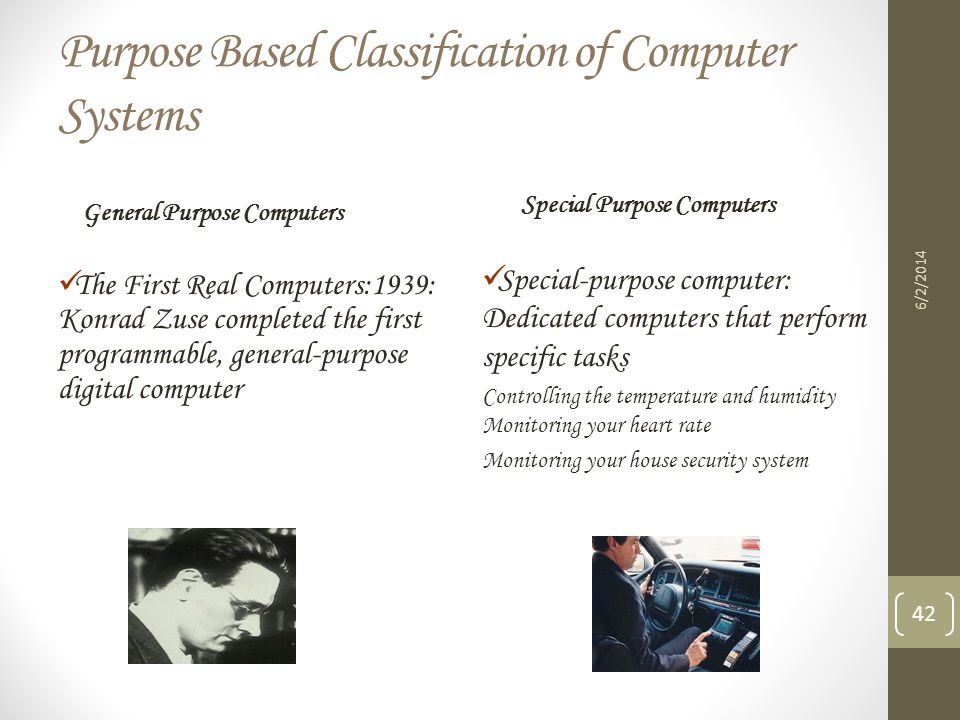 Purpose Based Classification of Computer Systems

General Purpose Computers

✓The First Real Computers: 1939: Konrad Zuse completed the first programmable, general-purpose digital computer

Special Purpose Computers

✓Special-purpose computer: Dedicated computers that perform specific tasks

Controlling the temperature and humidity
Monitoring your heart rate

Monitoring your house security system

6/2/2014

42